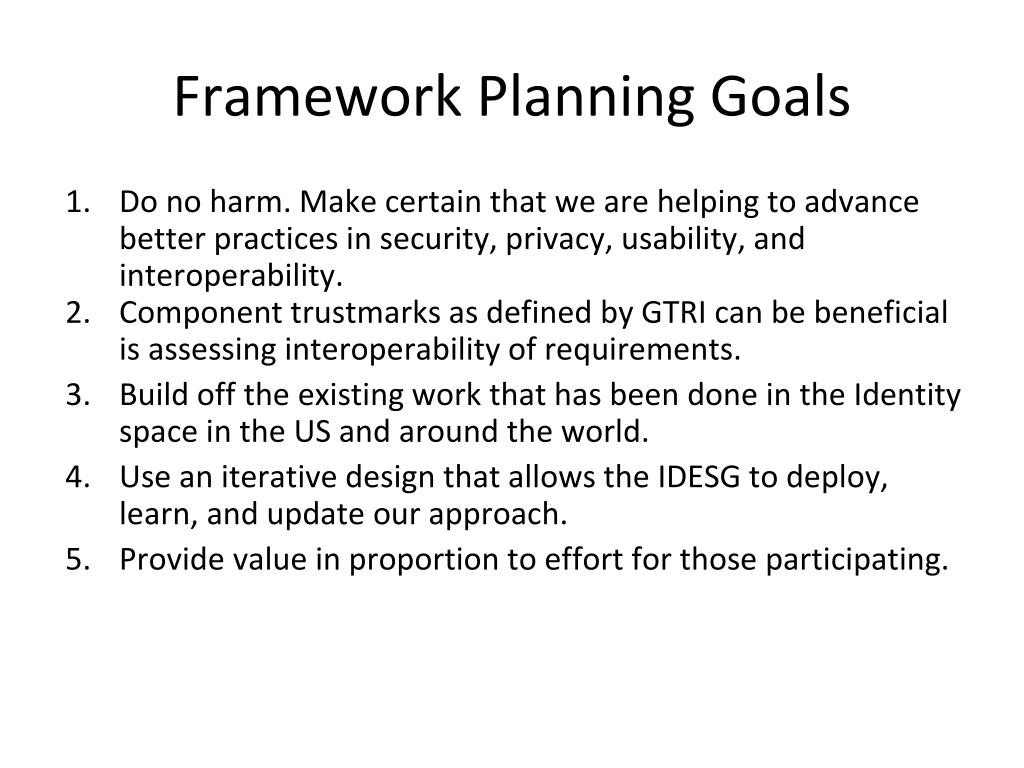 Framework Planning Goals

1. Do no harm. Make certain that we are helping to advance better practices in security, privacy, usability, and interoperability.
2. Component trustmarks as defined by GTRI can be beneficial is assessing interoperability of requirements.
3. Build off the existing work that has been done in the Identity space in the US and around the world.
4. Use an iterative design that allows the IDESG to deploy, learn, and update our approach.
5. Provide value in proportion to effort for those participating.